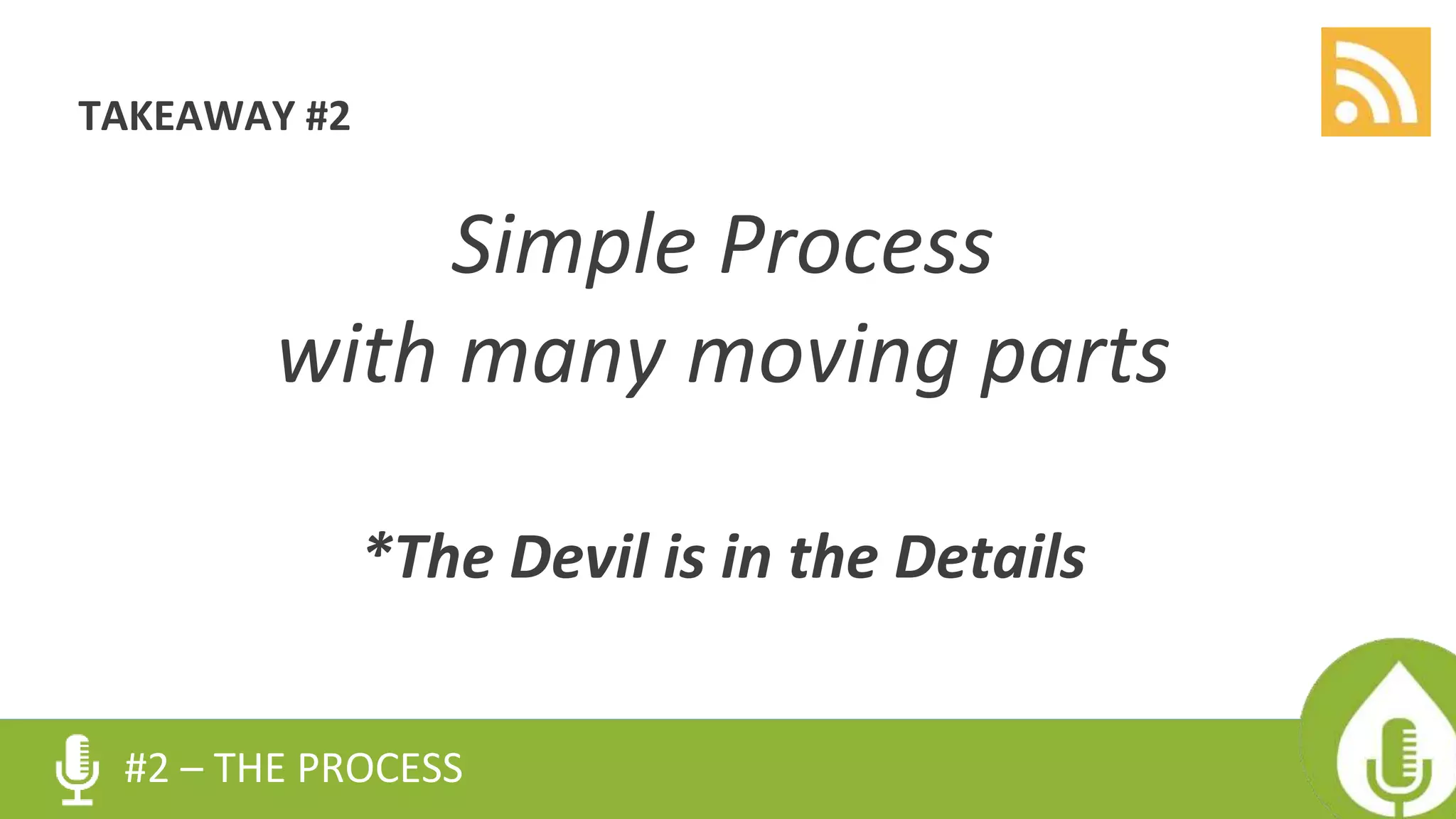 TAKEAWAY #2

Simple Process
with many moving parts

*The Devil is in the Details

#2 – THE PROCESS